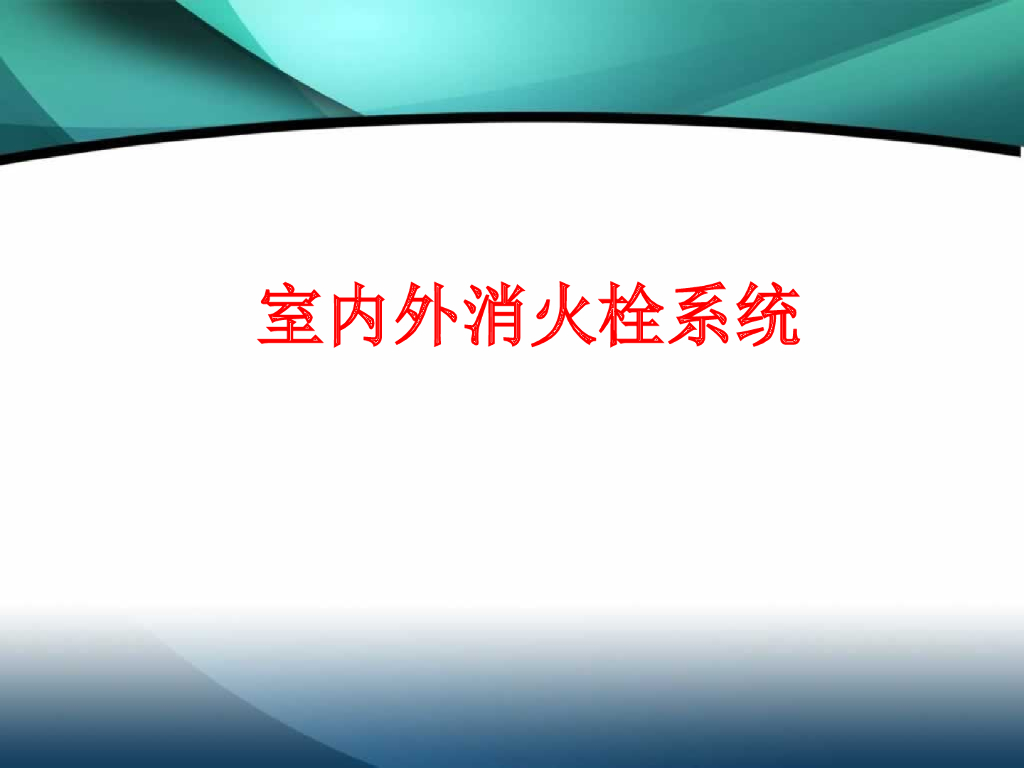 室内外消火栓系统